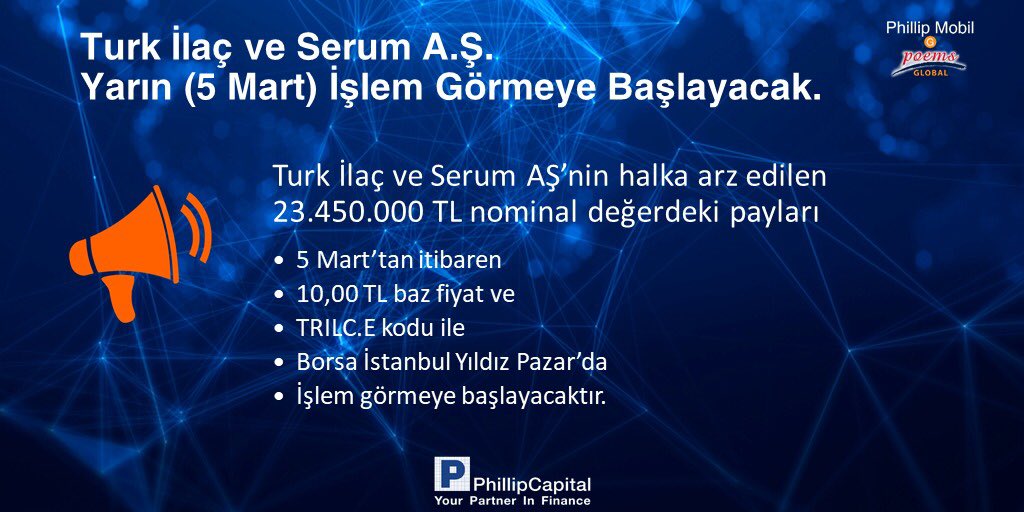 Turk İlaç ve Serum A.Ş.
Yarın (5 Mart) İşlem Görmeye Başlayacak.

Phillip Mobil
poems
GLOBAL

Turk İlaç ve Serum AŞ'nin halka arz edilen 23.450.000 TL nominal değerdeki payları

• 5 Mart'tan itibaren
• 10,00 TL baz fiyat ve
• TRILC.E kodu ile
• Borsa İstanbul Yıldız Pazar'da
• İşlem görmeye başlayacaktır.

P PhillipCapital
Your Partner In Finance